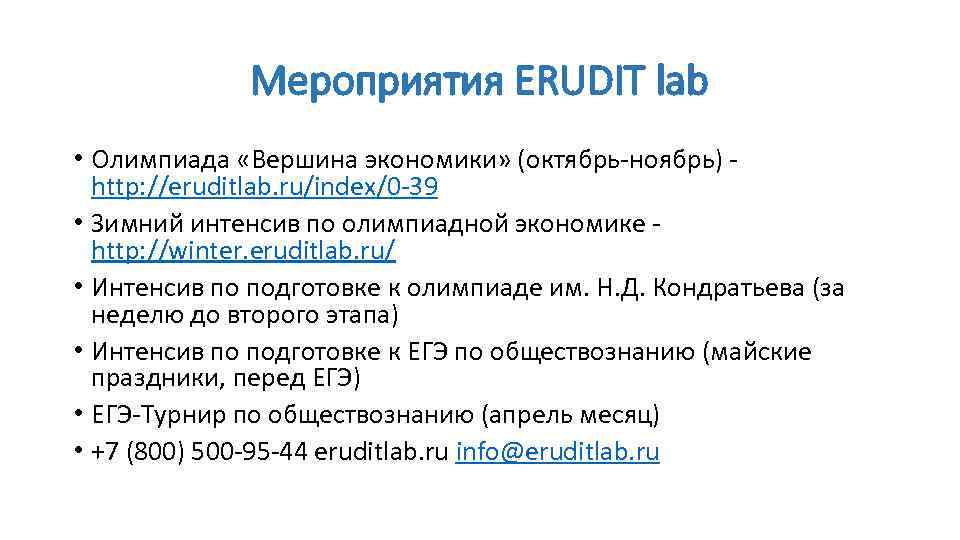 Мероприятия ERUDIT lab

• Олимпиада «Вершина экономики» (октябрь-ноябрь) - http://eruditlab.ru/index/0-39
• Зимний интенсив по олимпиадной экономике - http://winter.eruditlab.ru/
• Интенсив по подготовке к олимпиаде им. Н.Д. Кондратьева (за неделю до второго этапа)
• Интенсив по подготовке к ЕГЭ по обществознанию (майские праздники, перед ЕГЭ)
• ЕГЭ-Турнир по обществознанию (апрель месяц)
• +7 (800) 500-95-44 eruditlab.ru info@eruditlab.ru